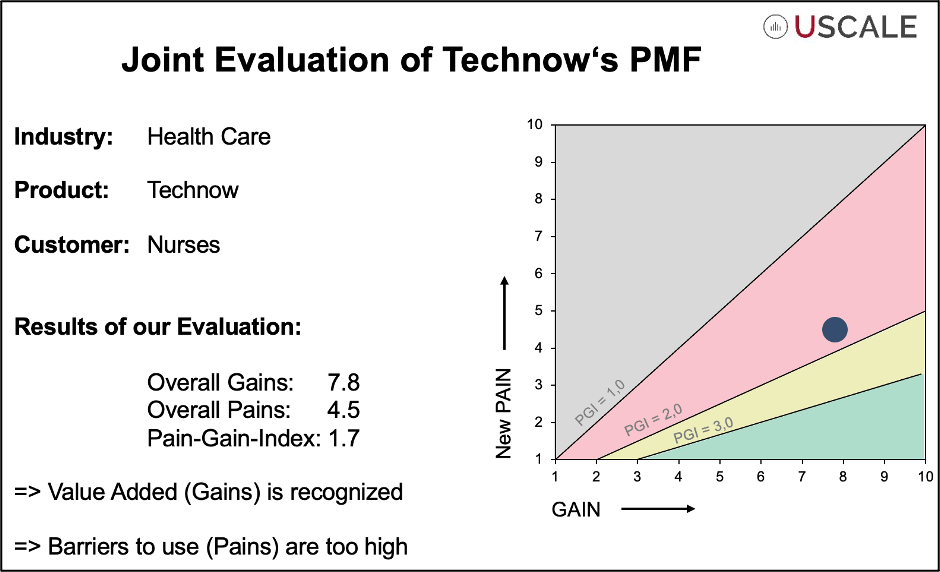 USCALE

Joint Evaluation of Technow‘s PMF

Industry: Health Care

Product: Technow

Customer: Nurses

Results of our Evaluation:

Overall Gains: 7.8
Overall Pains: 4.5
Pain-Gain-Index: 1.7

=> Value Added (Gains) is recognized

=> Barriers to use (Pains) are too high

10
9
8
7
6
5
4
3
2
1

New PAIN

PGI = 1,0
PGI = 2,0
PGI = 3,0

1 2 3 4 5 6 7 8 9 10

GAIN